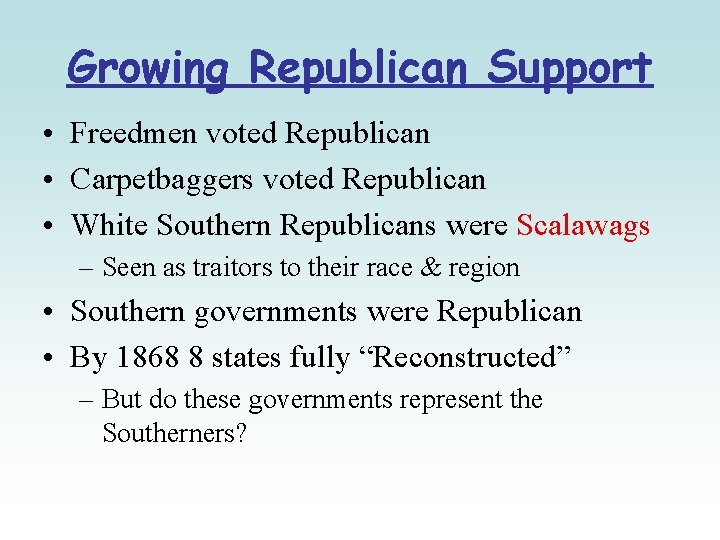 Growing Republican Support

• Freedmen voted Republican
• Carpetbaggers voted Republican
• White Southern Republicans were Scalawags
– Seen as traitors to their race & region
• Southern governments were Republican
• By 1868 8 states fully “Reconstructed”
– But do these governments represent the Southerners?